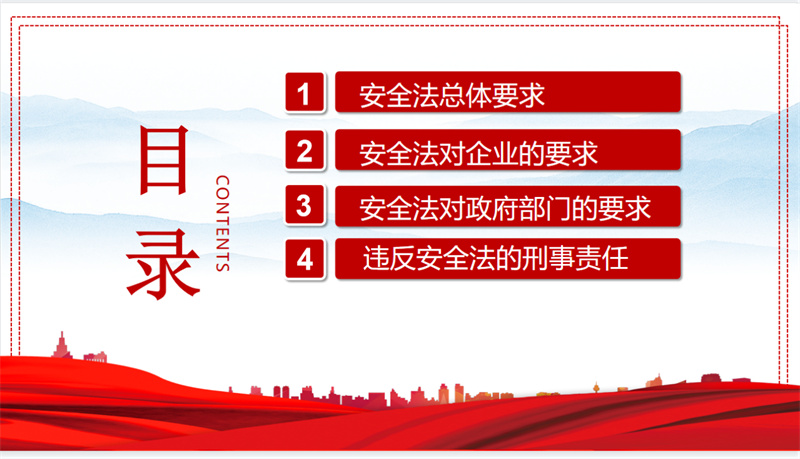 目录

CONTENTS

1 安全法总体要求

2 安全法对企业的要求

3 安全法对政府部门的要求

4 违反安全法的刑事责任